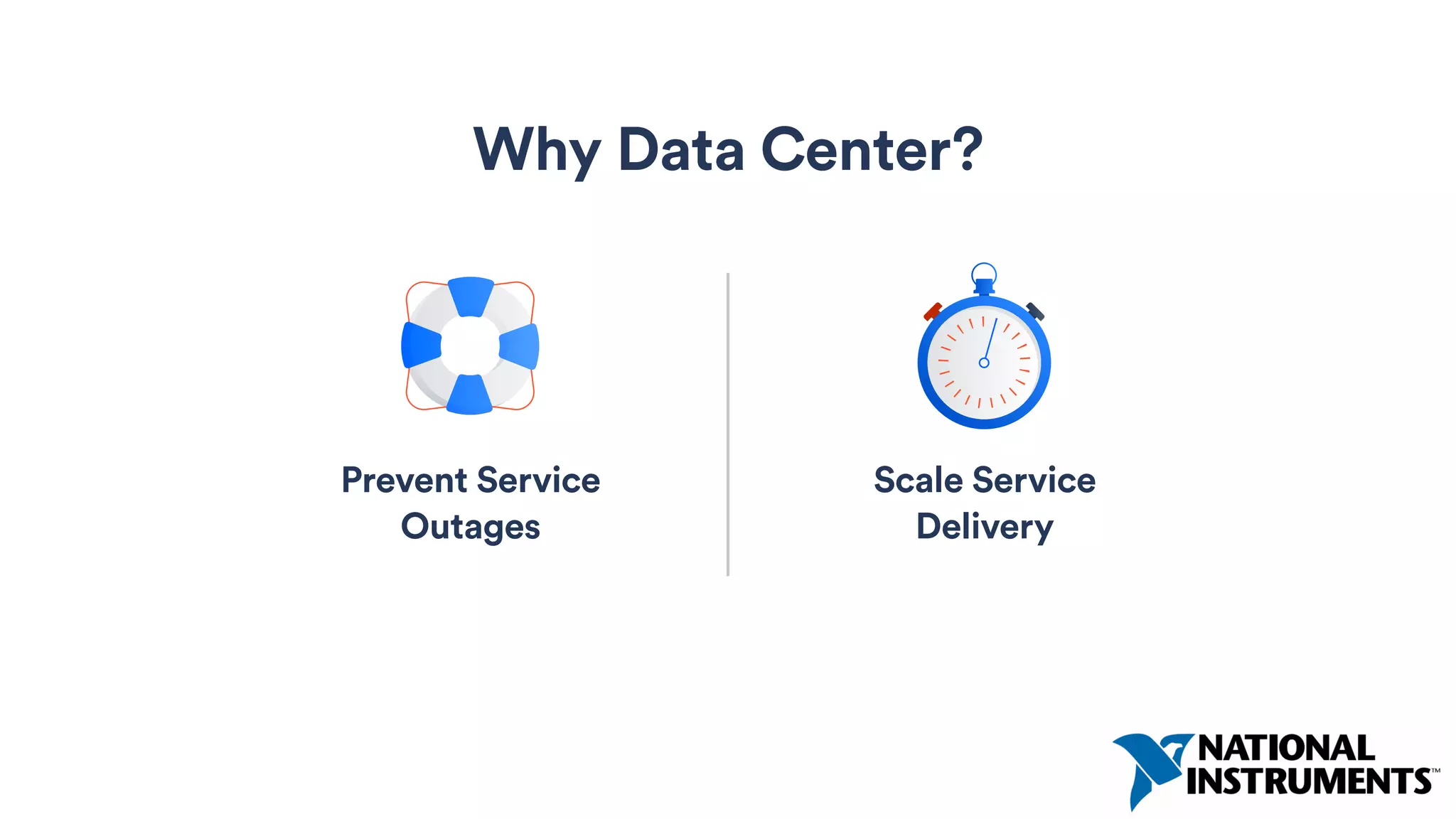 Why Data Center?

Prevent Service Outages

Scale Service Delivery

NATIONAL INSTRUMENTS™